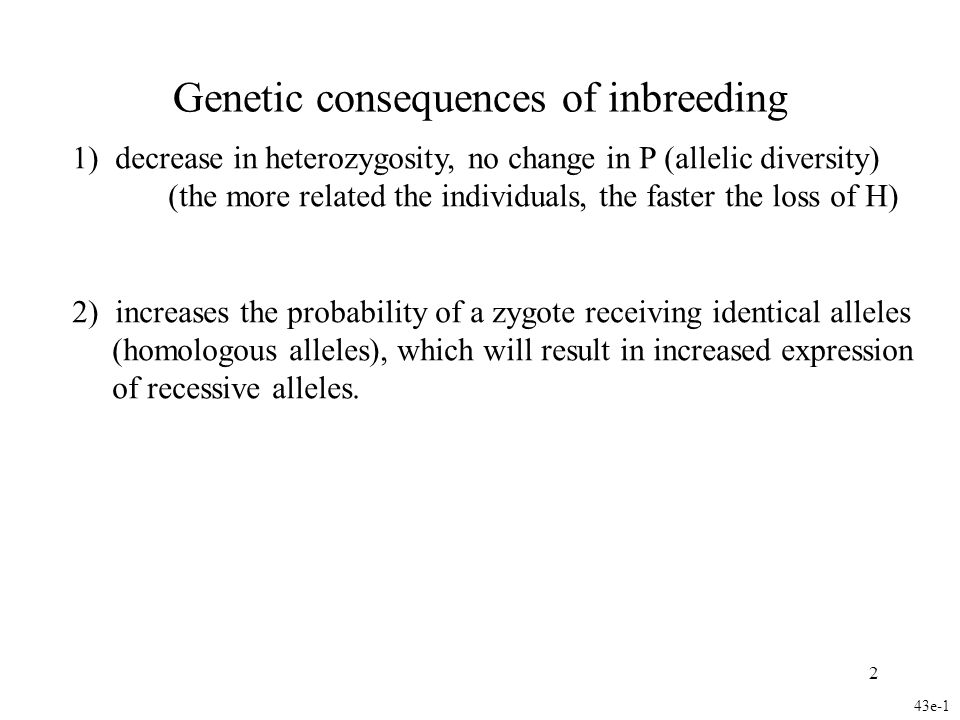 Genetic consequences of inbreeding

1) decrease in heterozygosity, no change in P (allelic diversity)
(the more related the individuals, the faster the loss of H)

2) increases the probability of a zygote receiving identical alleles (homologous alleles), which will result in increased expression of recessive alleles.

2

43e-1